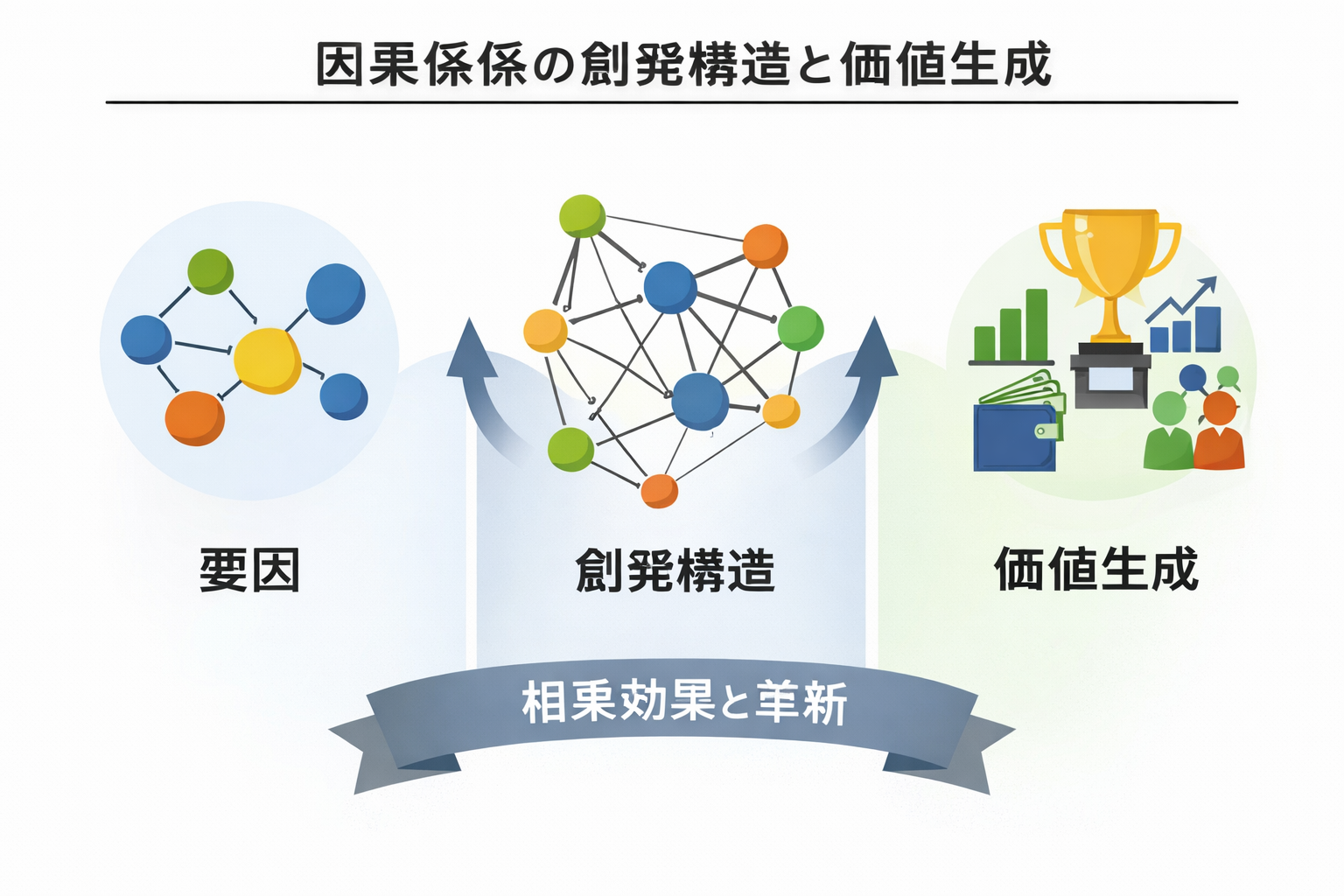 因果係係の創発構造と価値生成

要因

創発構造

価値生成

相乗効果と革新